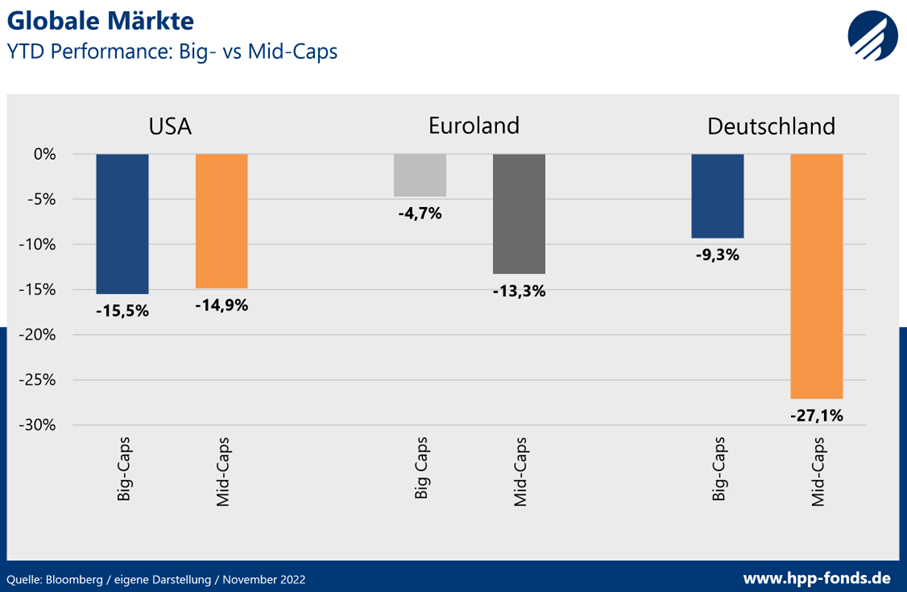 Globale Märkte
YTD Performance: Big- vs Mid-Caps

USA

Euroland

Deutschland

0%
-5%
-10%
-15%
-20%
-25%
-30%

-15,5%
-14,9%
-4,7%
-13,3%
-9,3%
-27,1%

Big-Caps
Mid-Caps
Big Caps
Mid-Caps
Big-Caps
Mid-Caps

Quelle: Bloomberg / eigene Darstellung / November 2022

www.hpp-fonds.de